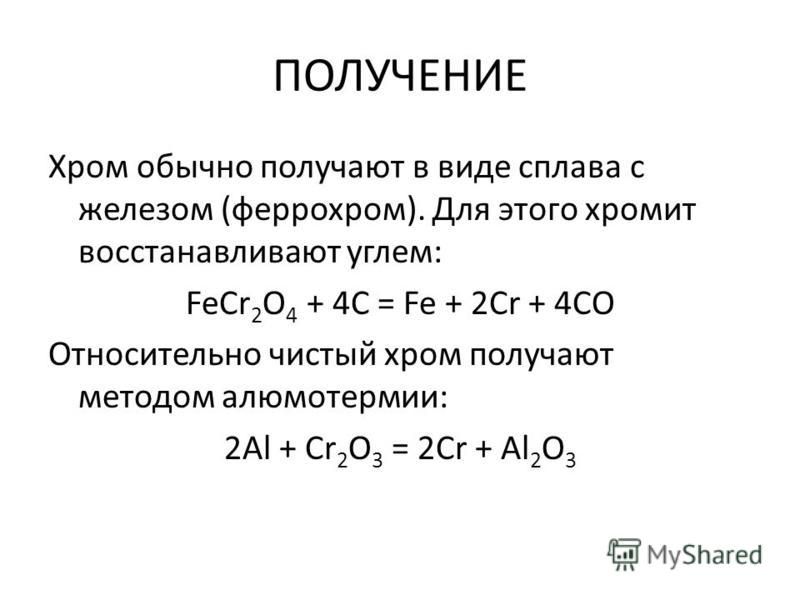 ПОЛУЧЕНИЕ

Хром обычно получают в виде сплава с железом (феррохром). Для этого хромит восстанавливают углем:

$FeCr_2O_4 + 4C = Fe + 2Cr + 4CO$

Относительно чистый хром получают методом алюмотермии:

$2Al + Cr_2O_3 = 2Cr + Al_2O_3$

MyShared